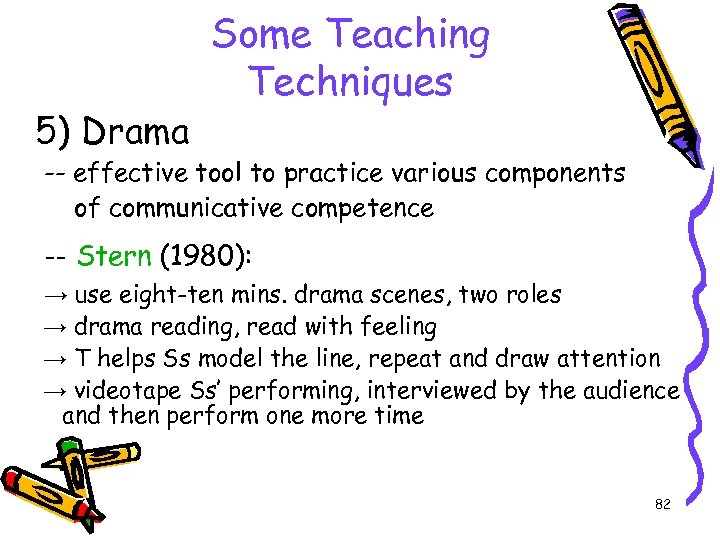 Some Teaching Techniques

5) Drama

-- effective tool to practice various components of communicative competence

-- Stern (1980):

→ use eight-ten mins. drama scenes, two roles

→ drama reading, read with feeling

→ T helps Ss model the line, repeat and draw attention

→ videotape Ss' performing, interviewed by the audience and then perform one more time

82